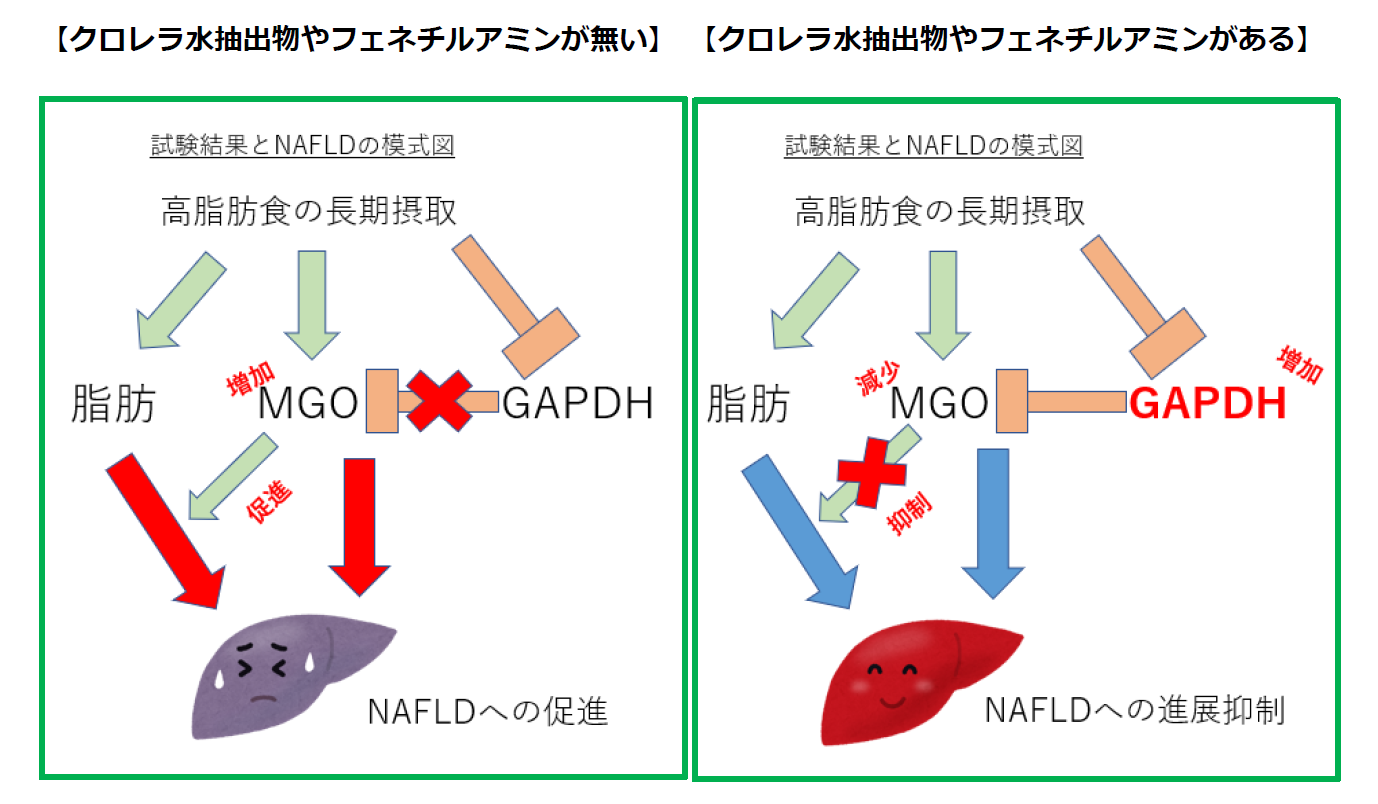 【クロレラ水抽出物やフェネチルアミンが無い】

試験結果とNAFLDの模式図

高脂肪食の長期摂取

脂肪

増加

MGO

GAPDH

促進

NAFLDへの促進

【クロレラ水抽出物やフェネチルアミンがある】

試験結果とNAFLDの模式図

高脂肪食の長期摂取

脂肪

減少

MGO

GAPDH

増加

抑制

NAFLDへの進展抑制